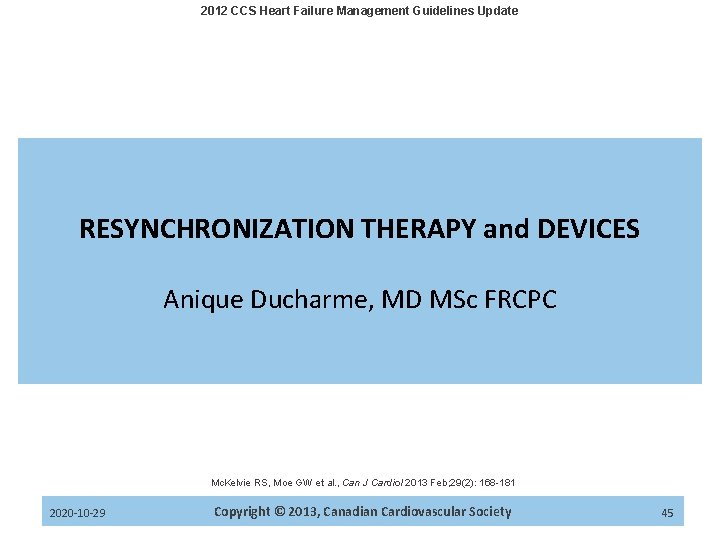 2012 CCS Heart Failure Management Guidelines Update

RESYNCHRONIZATION THERAPY and DEVICES

Anique Ducharme, MD MSc FRCPC

McKelvie RS, Moe GW et al., Can J Cardiol 2013 Feb;29(2): 168-181

2020-10-29

Copyright © 2013, Canadian Cardiovascular Society

45